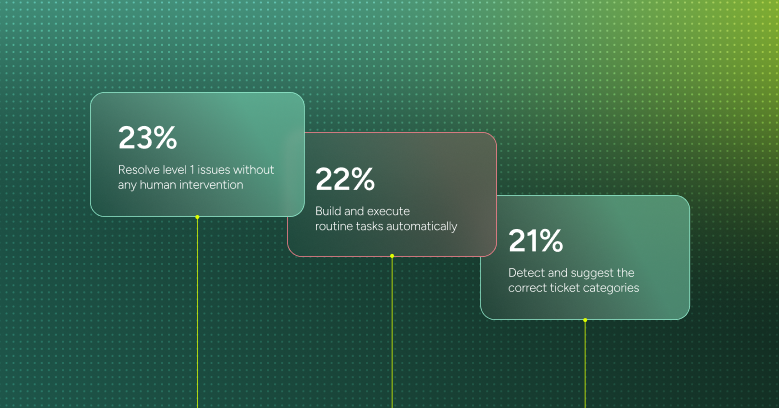 23%

Resolve level 1 issues without any human intervention

22%

Build and execute routine tasks automatically

21%

Detect and suggest the correct ticket categories